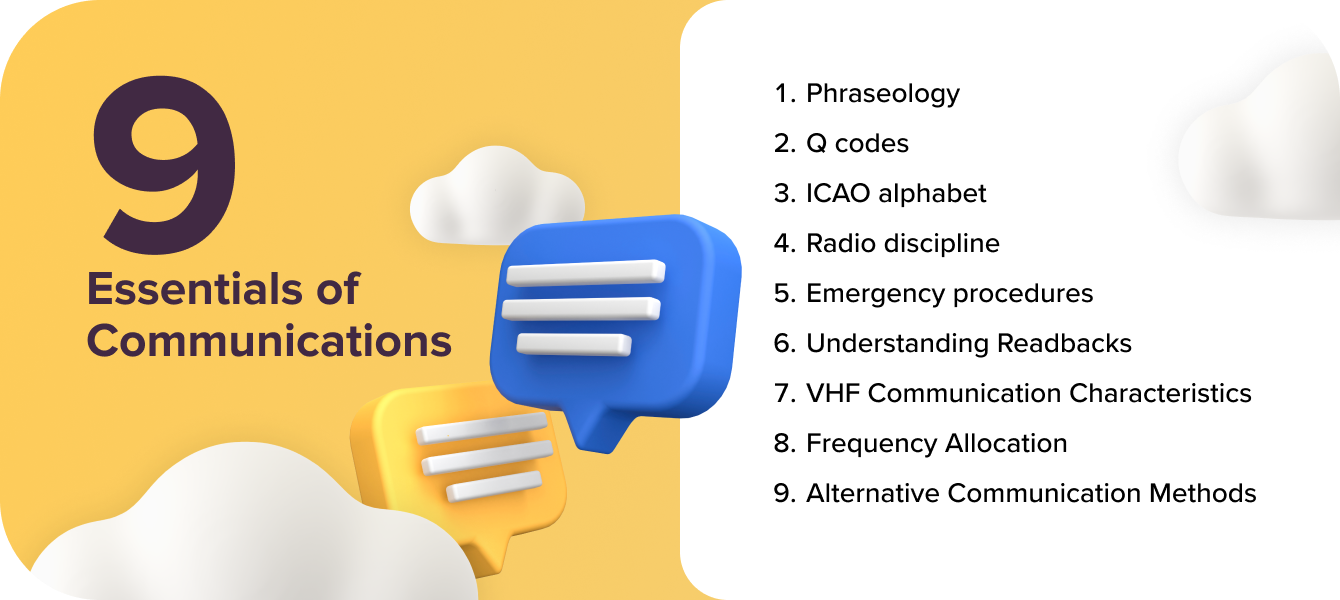 9
Essentials of Communications

1. Phraseology
2. Q codes
3. ICAO alphabet
4. Radio discipline
5. Emergency procedures
6. Understanding Readbacks
7. VHF Communication Characteristics
8. Frequency Allocation
9. Alternative Communication Methods